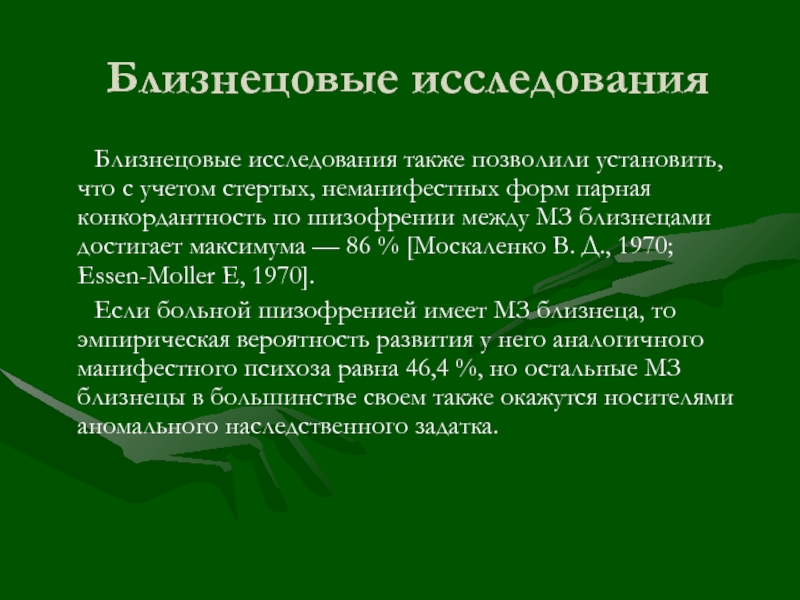 Близнецовые исследования

Близнецовые исследования также позволили установить, что с учетом стертых, неманифестных форм парная конкордантность по шизофрении между МЗ близнецами достигает максимума — 86 % [Москаленко В. Д., 1970; Essen-Moller E, 1970].

Если больной шизофренией имеет МЗ близнеца, то эмпирическая вероятность развития у него аналогичного манифестного психоза равна 46,4 %, но остальные МЗ близнецы в большинстве своем также окажутся носителями аномального наследственного задатка.